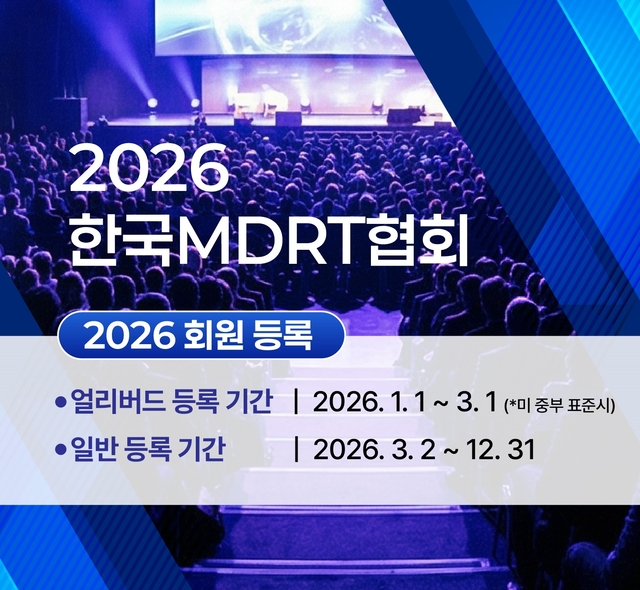 2026
한국MDRT협회

2026 회원 등록

●얼리버드 등록 기간 | 2026. 1. 1 ~ 3. 1 (*미 중부 표준시)
●일반 등록 기간 | 2026. 3. 2 ~ 12. 31